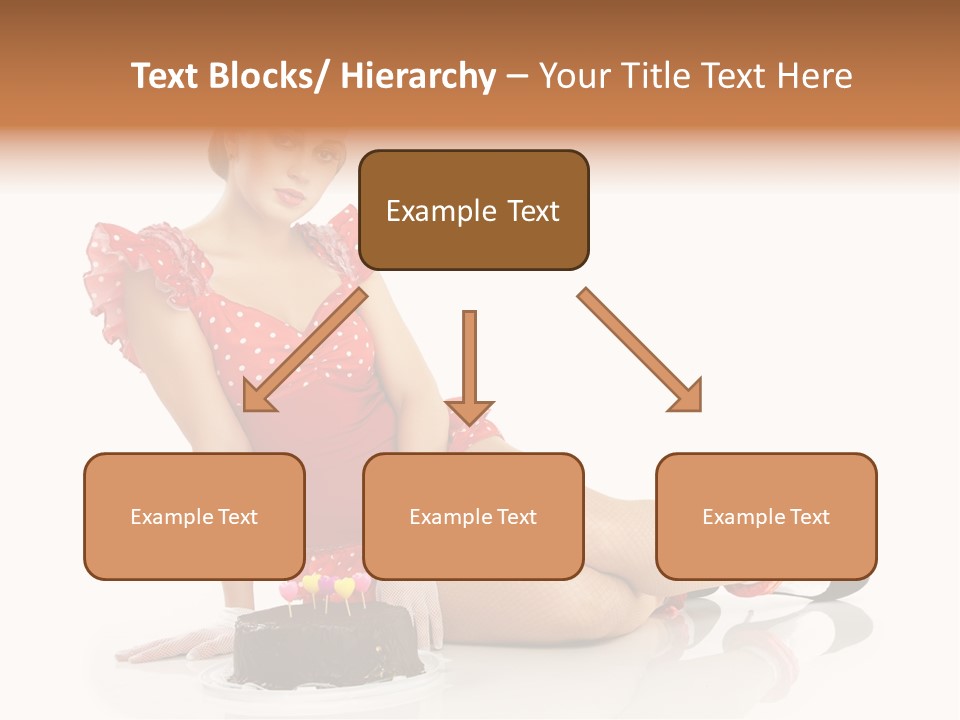 Text Blocks/ Hierarchy – Your Title Text Here

Example Text

Example Text

Example Text

Example Text